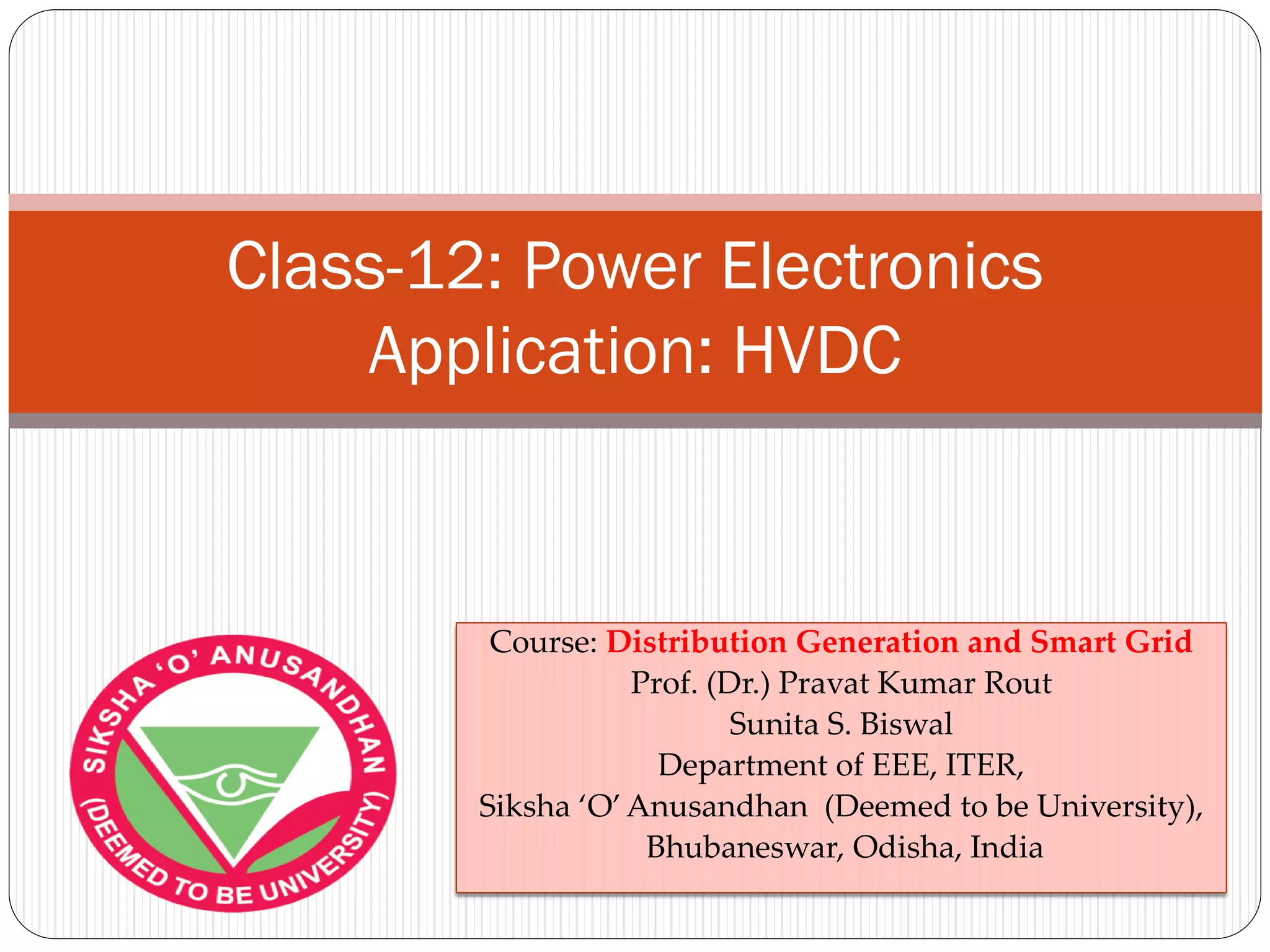 Class-12: Power Electronics Application: HVDC

SIKSHA 'O' ANUSANDHAN
(DEEMED TO BE UNIVERSITY)

Course: Distribution Generation and Smart Grid
Prof. (Dr.) Pravat Kumar Rout
Sunita S. Biswal
Department of EEE, ITER,
Siksha 'O' Anusandhan (Deemed to be University),
Bhubaneswar, Odisha, India